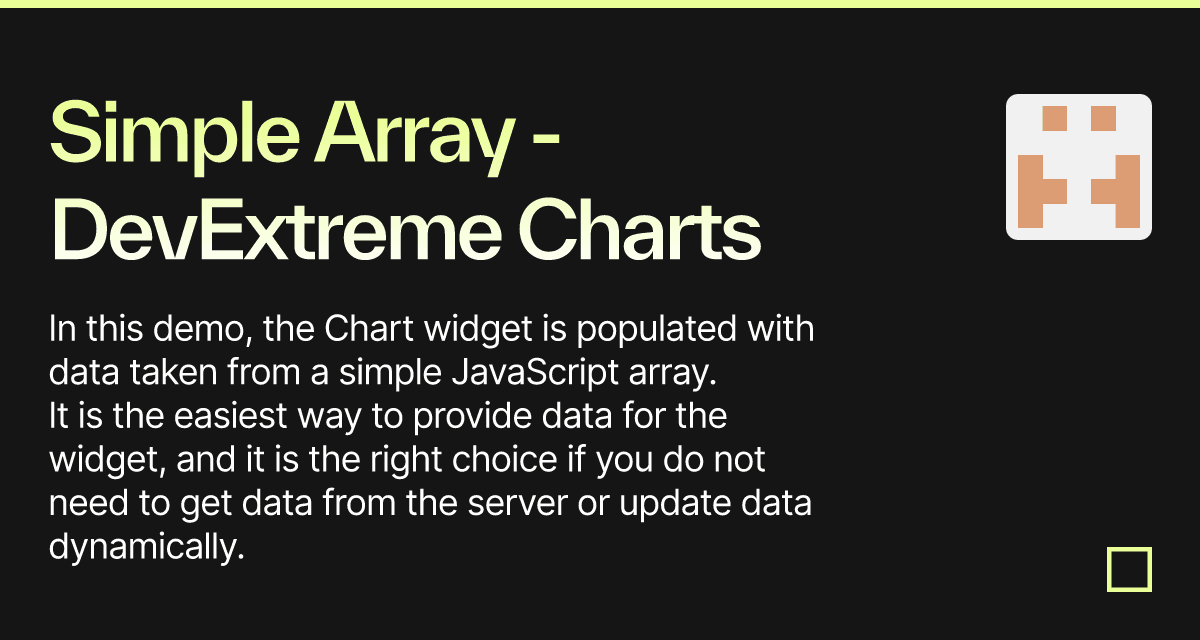 Simple Array - DevExtreme Charts

In this demo, the Chart widget is populated with data taken from a simple JavaScript array. It is the easiest way to provide data for the widget, and it is the right choice if you do not need to get data from the server or update data dynamically.